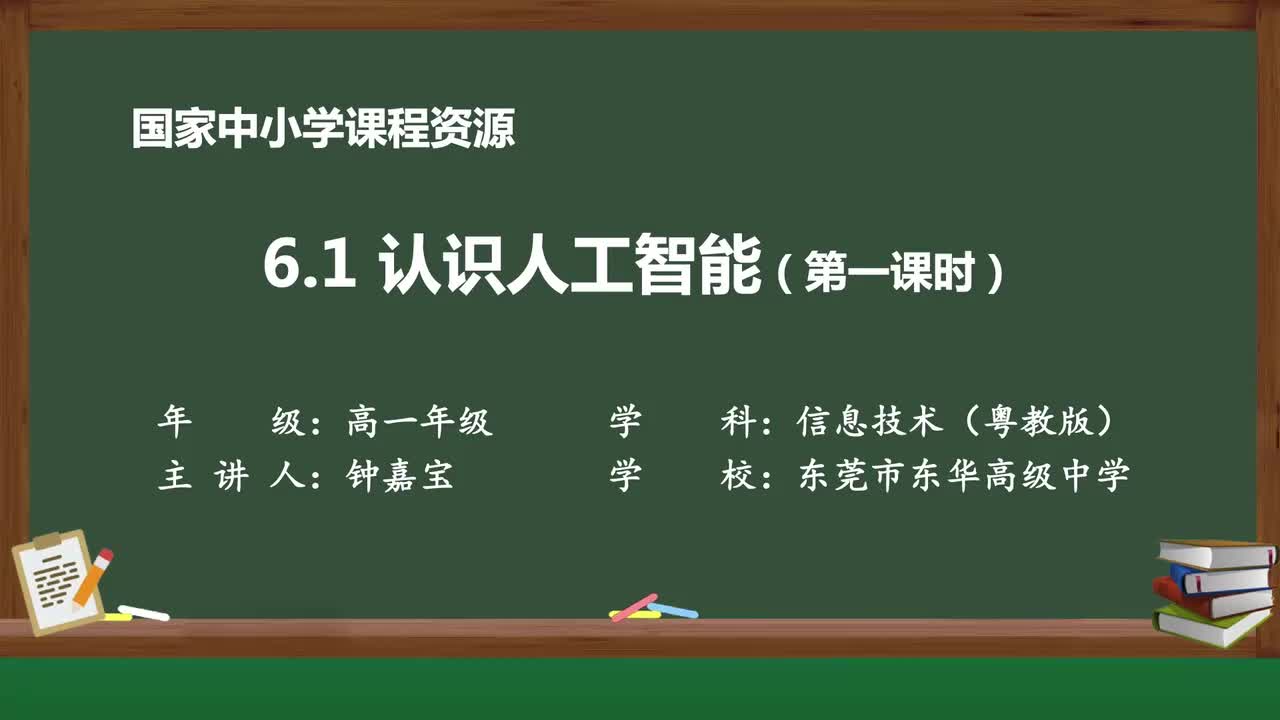 国家中小学课程资源

6.1 认识人工智能（第一课时）

年　　级：高一年级　　　　学　　科：信息技术（粤教版）
主 讲 人：钟嘉宝　　　　　学　　校：东莞市东华高级中学